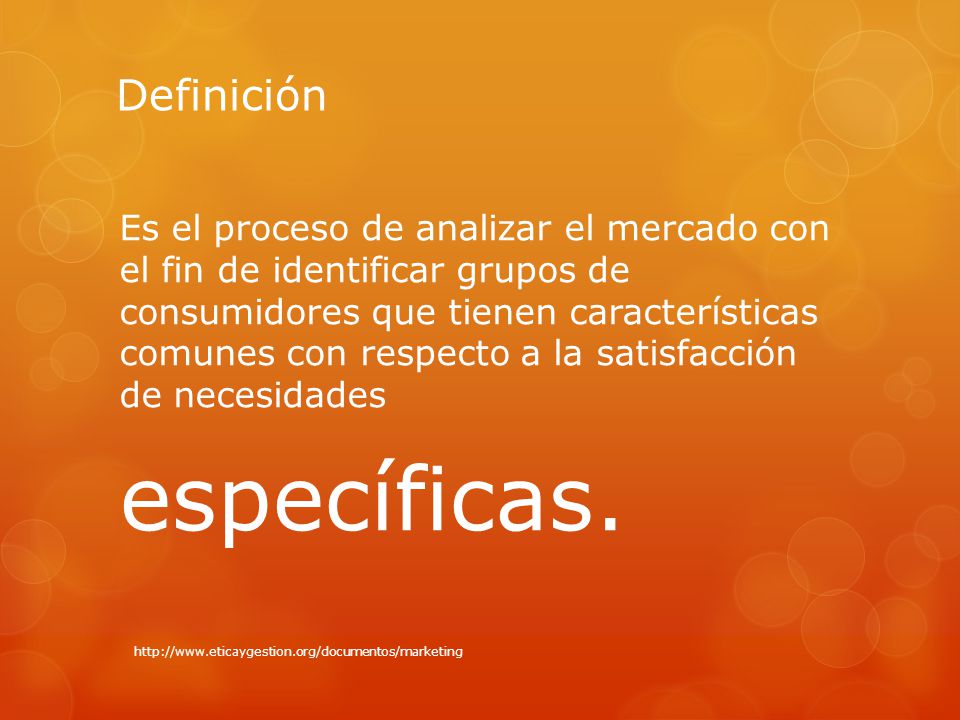 Definición

Es el proceso de analizar el mercado con el fin de identificar grupos de consumidores que tienen características comunes con respecto a la satisfacción de necesidades

específicas.

http://www.eticaygestion.org/documentos/marketing